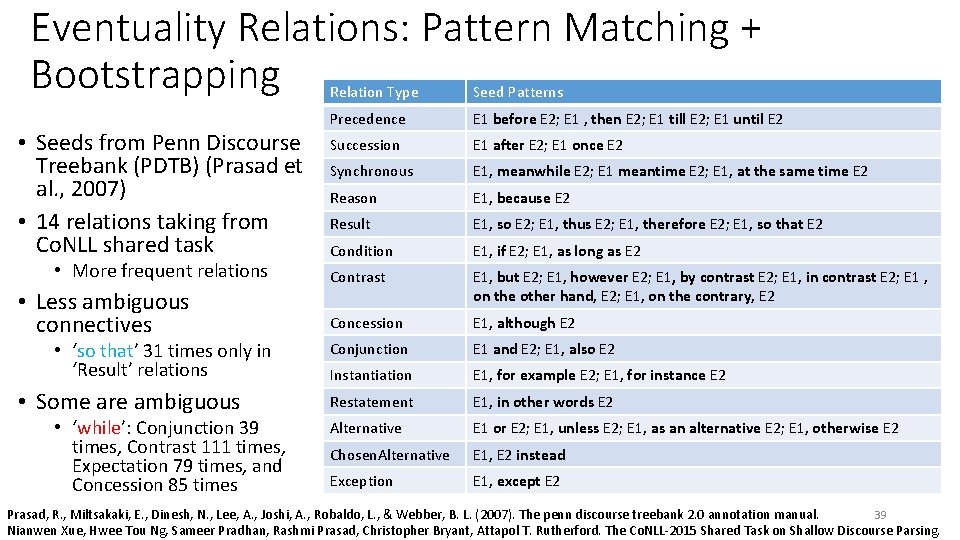 Eventuality Relations: Pattern Matching + Bootstrapping

• Seeds from Penn Discourse Treebank (PDTB) (Prasad et al., 2007)
• 14 relations taking from CoNLL shared task
  • More frequent relations
• Less ambiguous connectives
  • 'so that' 31 times only in 'Result' relations
• Some are ambiguous
  • 'while': Conjunction 39 times, Contrast 111 times, Expectation 79 times, and Concession 85 times

| Relation Type | Seed Patterns |
|---|---|
| Precedence | E1 before E2; E1 , then E2; E1 till E2; E1 until E2 |
| Succession | E1 after E2; E1 once E2 |
| Synchronous | E1, meanwhile E2; E1 meantime E2; E1, at the same time E2 |
| Reason | E1, because E2 |
| Result | E1, so E2; E1, thus E2; E1, therefore E2; E1, so that E2 |
| Condition | E1, if E2; E1, as long as E2 |
| Contrast | E1, but E2; E1, however E2; E1, by contrast E2; E1, in contrast E2; E1 , on the other hand, E2; E1, on the contrary, E2 |
| Concession | E1, although E2 |
| Conjunction | E1 and E2; E1, also E2 |
| Instantiation | E1, for example E2; E1, for instance E2 |
| Restatement | E1, in other words E2 |
| Alternative | E1 or E2; E1, unless E2; E1, as an alternative E2; E1, otherwise E2 |
| ChosenAlternative | E1, E2 instead |
| Exception | E1, except E2 |

Prasad, R., Miltsakaki, E., Dinesh, N., Lee, A., Joshi, A., Robaldo, L., & Webber, B. L. (2007). The penn discourse treebank 2.0 annotation manual. 39
Nianwen Xue, Hwee Tou Ng, Sameer Pradhan, Rashmi Prasad, Christopher Bryant, Attapol T. Rutherford. The CoNLL-2015 Shared Task on Shallow Discourse Parsing.